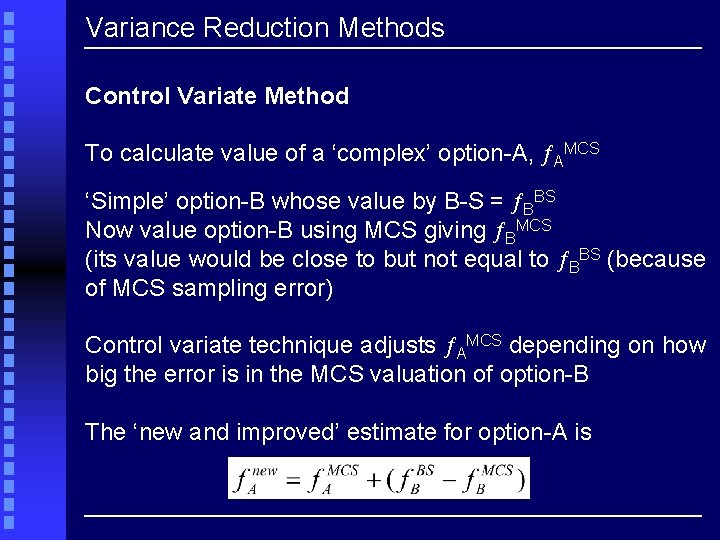 Variance Reduction Methods

Control Variate Method

To calculate value of a ‘complex’ option-A, $f_A^{MCS}$

‘Simple’ option-B whose value by B-S = $f_B^{BS}$
Now value option-B using MCS giving $f_B^{MCS}$
(its value would be close to but not equal to $f_B^{BS}$ (because of MCS sampling error)

Control variate technique adjusts $f_A^{MCS}$ depending on how big the error is in the MCS valuation of option-B

The ‘new and improved’ estimate for option-A is

$f_A^{new} = f_A^{MCS} + (f_B^{BS} - f_B^{MCS})$